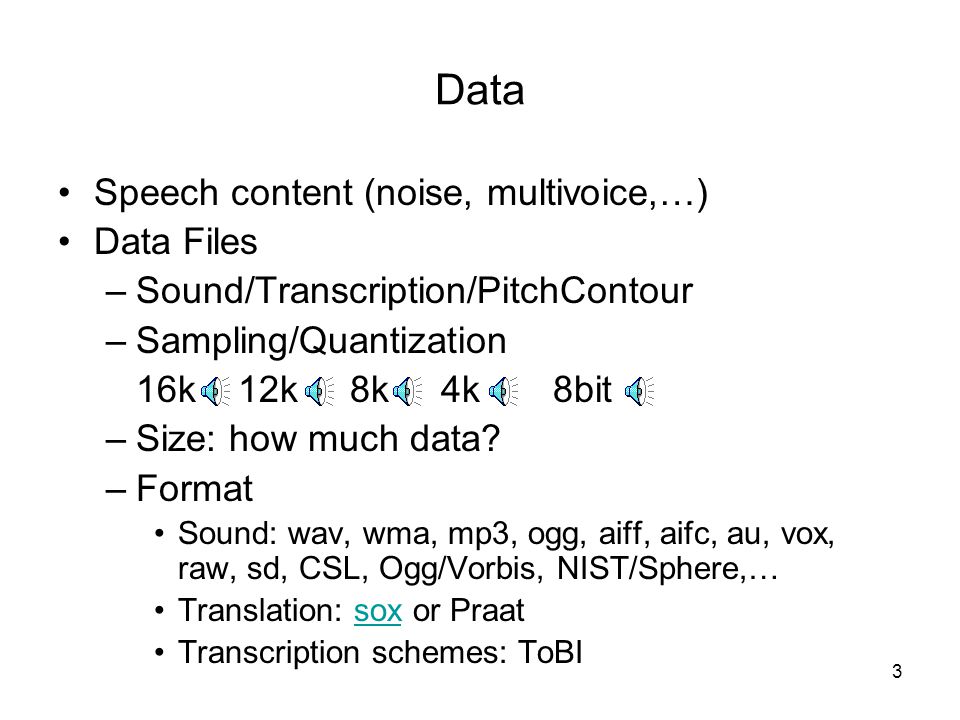 Data

• Speech content (noise, multivoice,…)
• Data Files
– Sound/Transcription/PitchContour
– Sampling/Quantization
16k 12k 8k 4k 8bit
– Size: how much data?
– Format
• Sound: wav, wma, mp3, ogg, aiff, aifc, au, vox, raw, sd, CSL, Ogg/Vorbis, NIST/Sphere,…
• Translation: sox or Praat
• Transcription schemes: ToBI

3